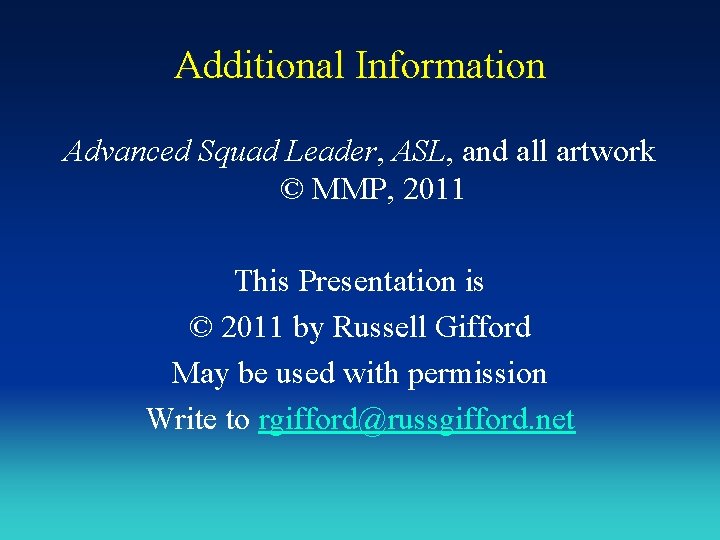 Additional Information

Advanced Squad Leader, ASL, and all artwork © MMP, 2011

This Presentation is
© 2011 by Russell Gifford
May be used with permission
Write to rgifford@russgifford.net